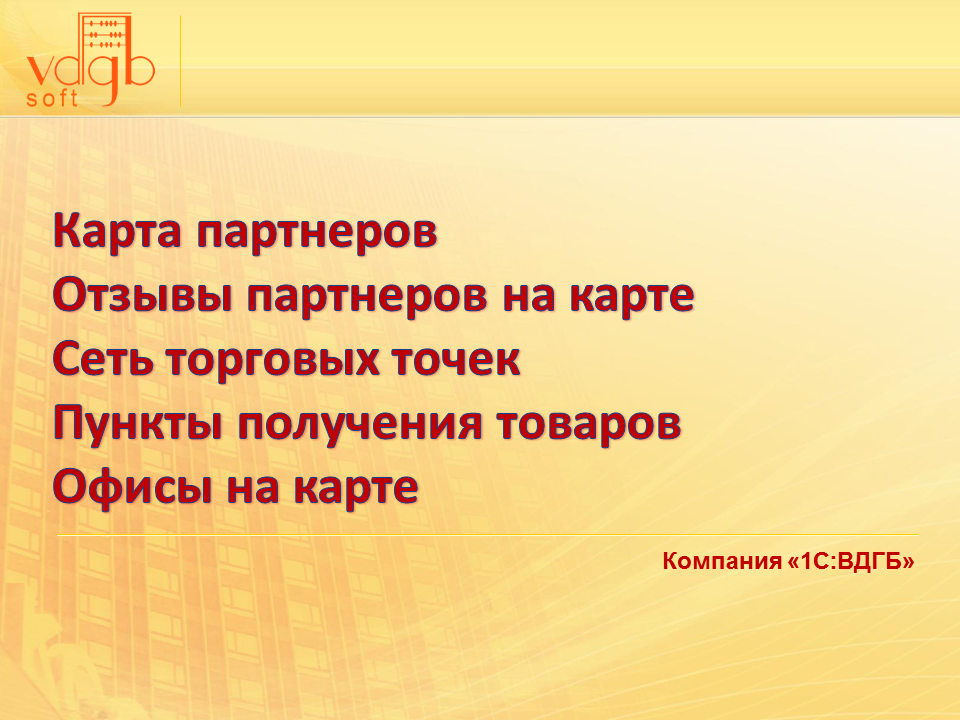 vdgb soft

Карта партнеров
Отзывы партнеров на карте
Сеть торговых точек
Пункты получения товаров
Офисы на карте

Компания «1С:ВДГБ»